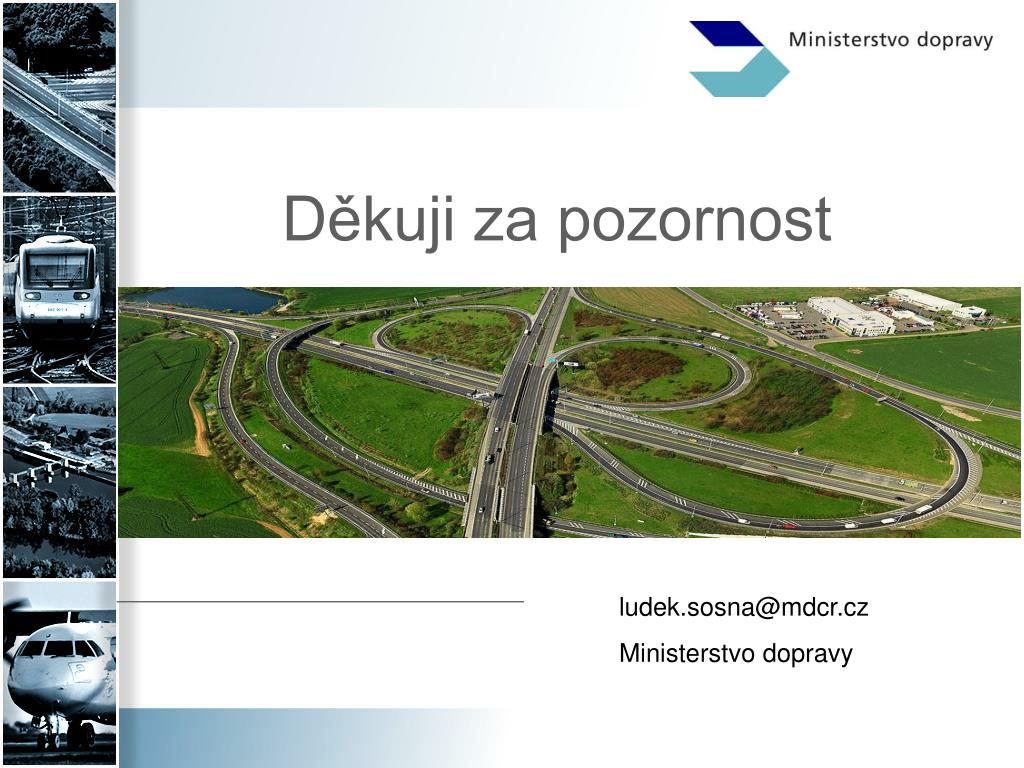 Ministerstvo dopravy

Děkuji za pozornost

ludek.sosna@mdcr.cz

Ministerstvo dopravy